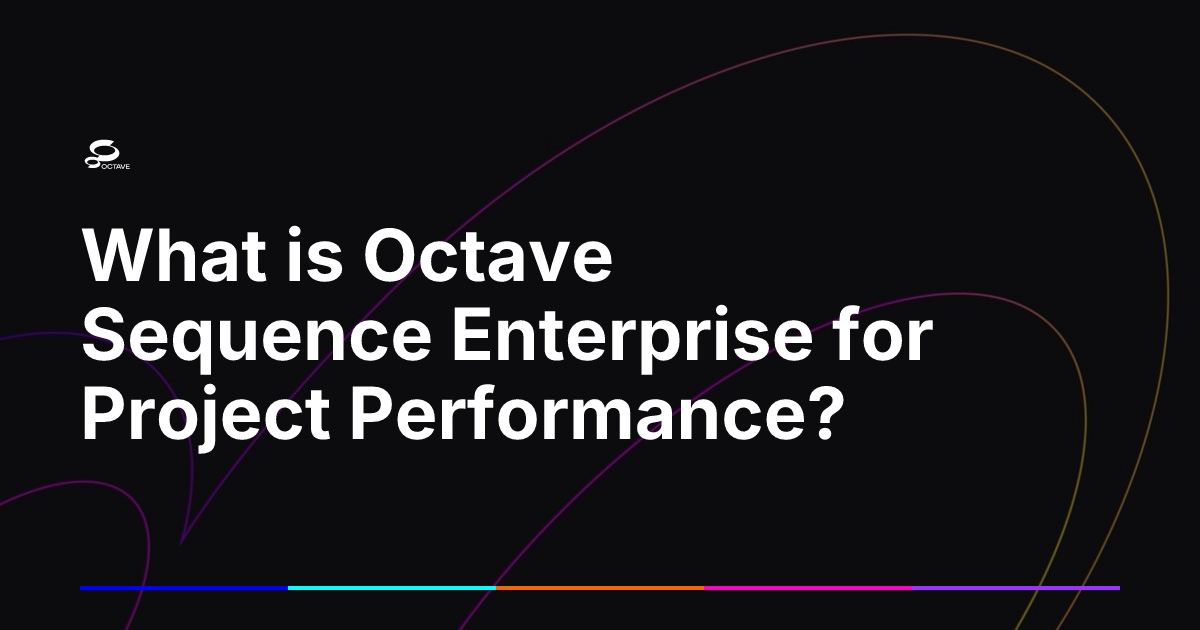 OCTAVE

What is Octave Sequence Enterprise for Project Performance?